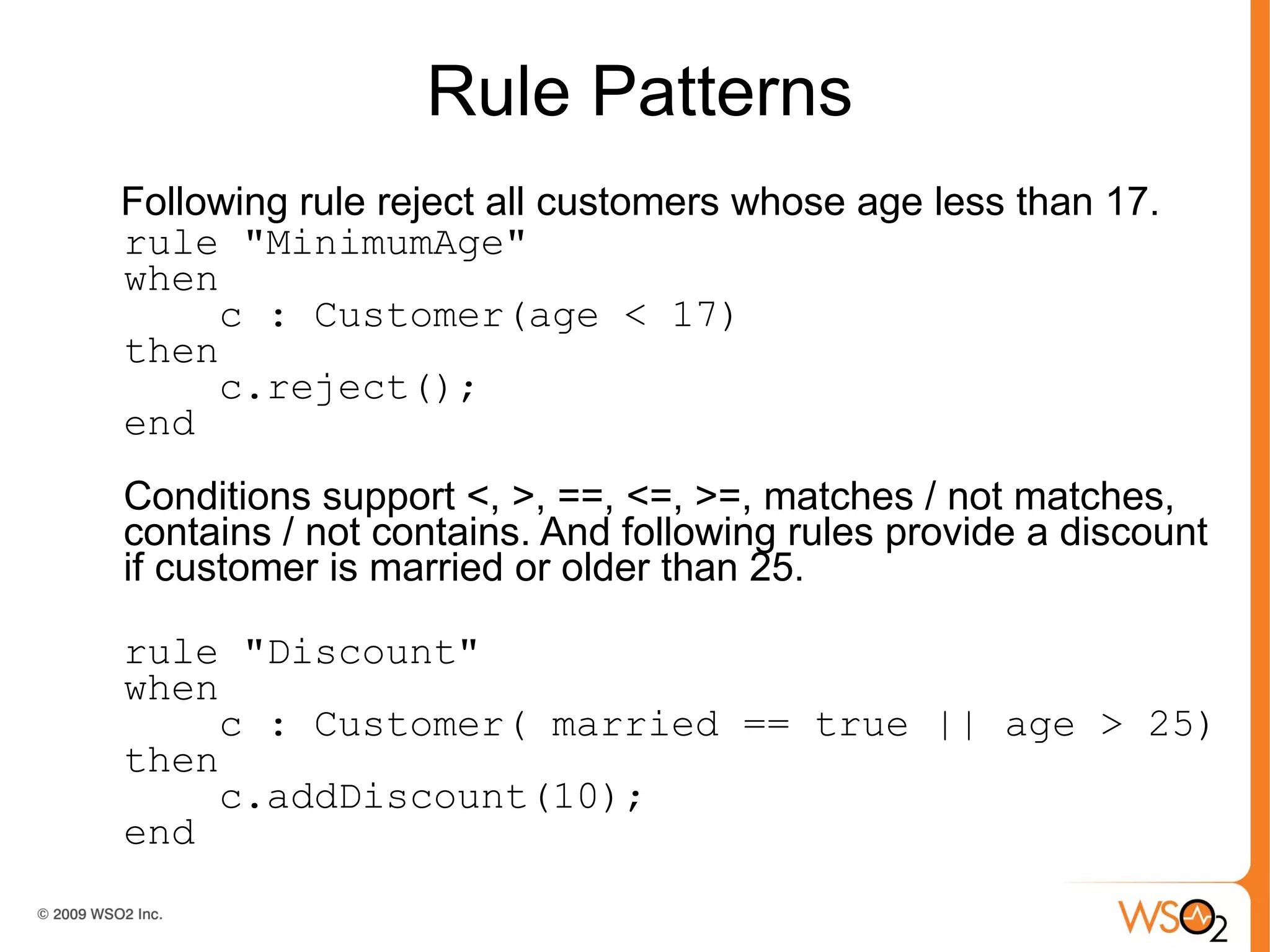 Rule Patterns

Following rule reject all customers whose age less than 17.
rule "MinimumAge"
when
    c : Customer(age < 17)
then
    c.reject();
end

Conditions support <, >, ==, <=, >=, matches / not matches, contains / not contains. And following rules provide a discount if customer is married or older than 25.

rule "Discount"
when
    c : Customer( married == true || age > 25)
then
    c.addDiscount(10);
end

© 2009 WSO2 Inc.

WSO2